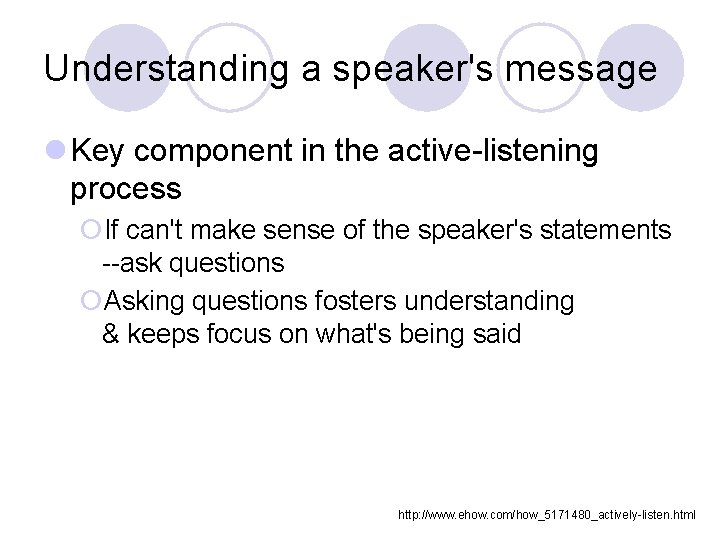 Understanding a speaker's message

Key component in the active-listening process

If can't make sense of the speaker's statements --ask questions

Asking questions fosters understanding & keeps focus on what's being said

http://www.ehow.com/how_5171480_actively-listen.html